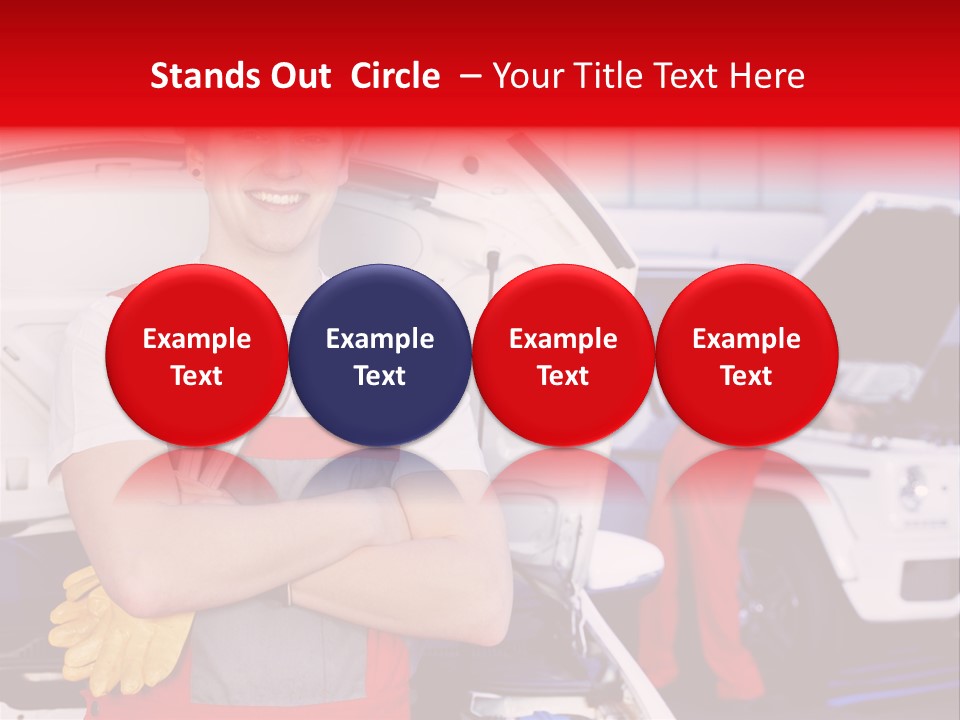 Stands Out Circle – Your Title Text Here

Example Text

Example Text

Example Text

Example Text